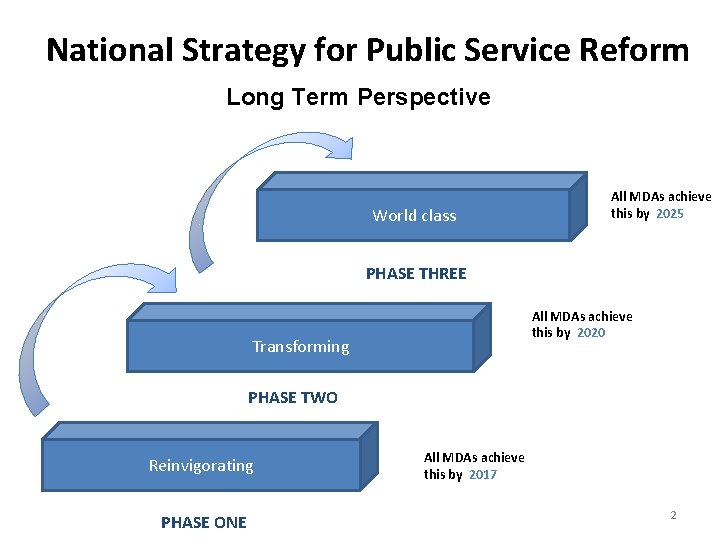 National Strategy for Public Service Reform

Long Term Perspective

World class

All MDAs achieve this by 2025

PHASE THREE

Transforming

All MDAs achieve this by 2020

PHASE TWO

Reinvigorating

All MDAs achieve this by 2017

PHASE ONE

2